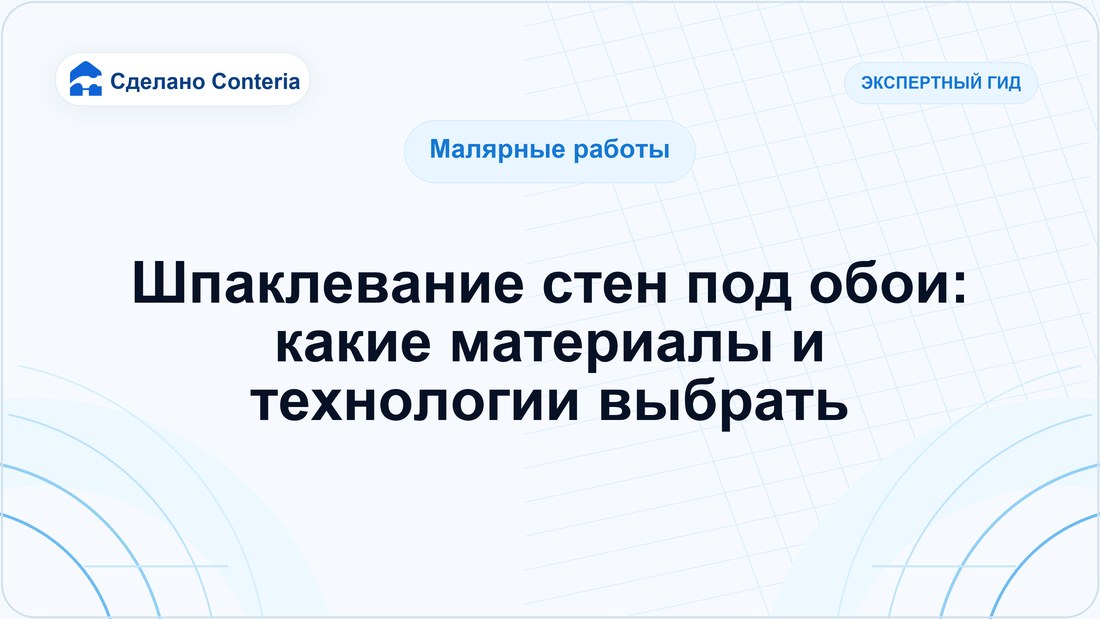 Сделано Conteria

ЭКСПЕРТНЫЙ ГИД

Малярные работы

Шпаклевание стен под обои: какие материалы и технологии выбрать